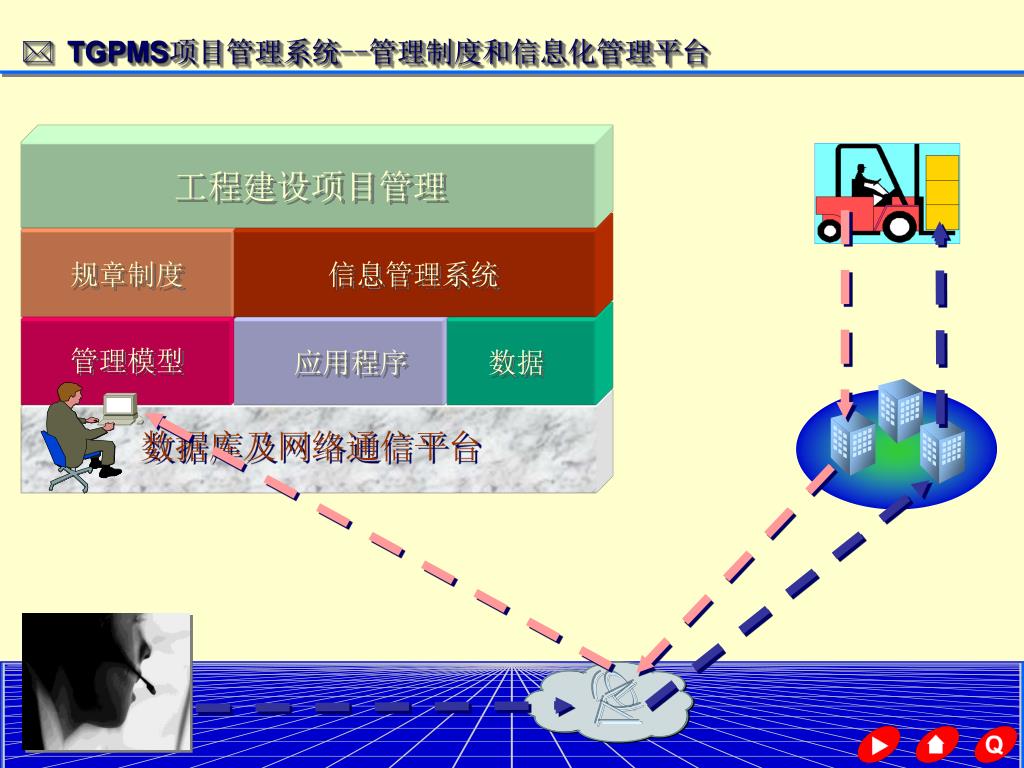 TGPMS项目管理系统--管理制度和信息化管理平台

工程建设项目管理

规章制度

信息管理系统

管理模型

应用程序

数据

数据库及网络通信平台

Q